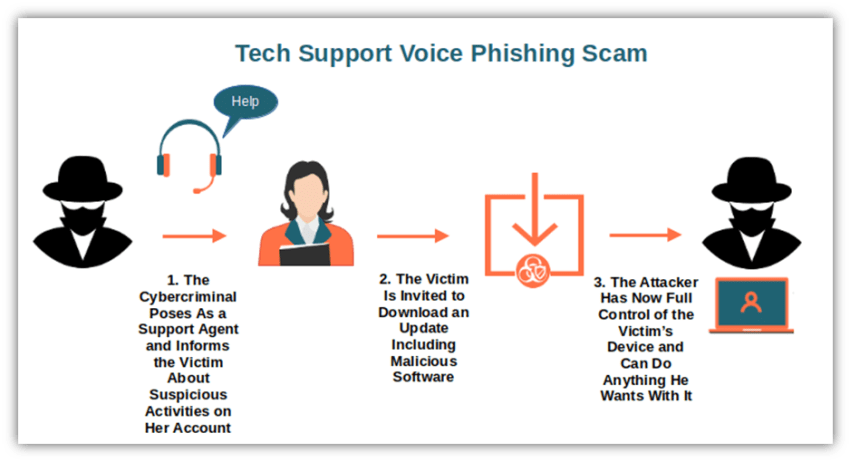 Tech Support Voice Phishing Scam

Help

1. The Cybercriminal Poses As a Support Agent and Informs the Victim About Suspicious Activities on Her Account

2. The Victim Is Invited to Download an Update Including Malicious Software

3. The Attacker Has Now Full Control of the Victim's Device and Can Do Anything He Wants With It